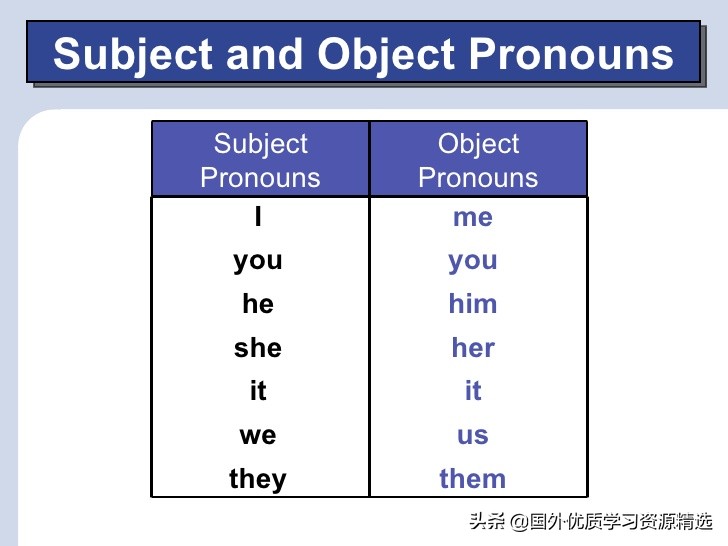 Subject and Object Pronouns

| Subject Pronouns | Object Pronouns |
|---|---|
| I | me |
| you | you |
| he | him |
| she | her |
| it | it |
| we | us |
| they | them |

头条 @国外优质学习资源精选